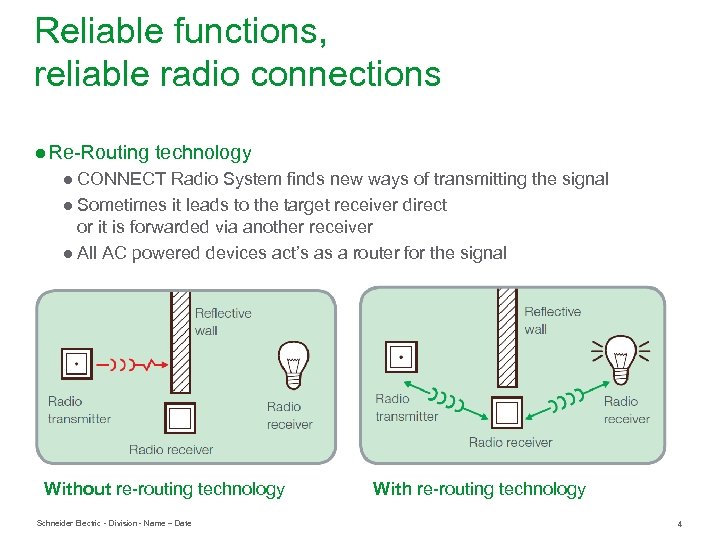 Reliable functions, reliable radio connections

● Re-Routing technology

● CONNECT Radio System finds new ways of transmitting the signal

● Sometimes it leads to the target receiver direct or it is forwarded via another receiver

● All AC powered devices act's as a router for the signal

Reflective wall

Radio transmitter

Radio receiver

Radio receiver

Without re-routing technology

Reflective wall

Radio transmitter

Radio receiver

Radio receiver

With re-routing technology

Schneider Electric - Division - Name – Date

4